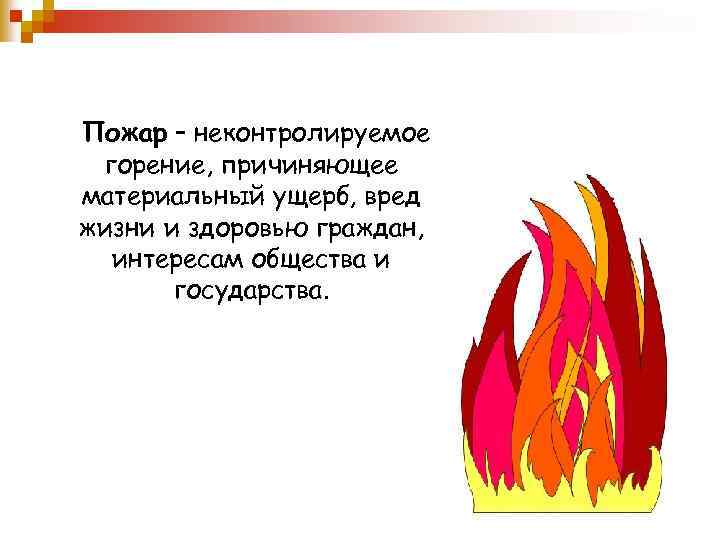 Пожар – неконтролируемое горение, причиняющее материальный ущерб, вред жизни и здоровью граждан, интересам общества и государства.